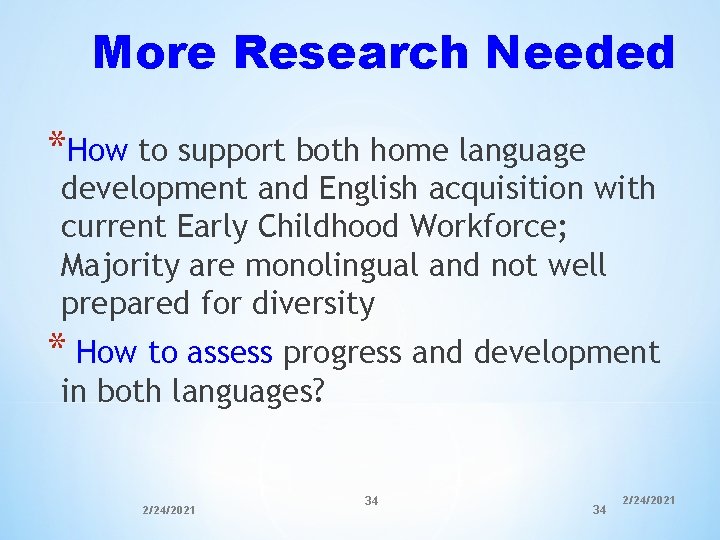 More Research Needed

*How to support both home language development and English acquisition with current Early Childhood Workforce; Majority are monolingual and not well prepared for diversity

* How to assess progress and development in both languages?

2/24/2021

34

2/24/2021

34